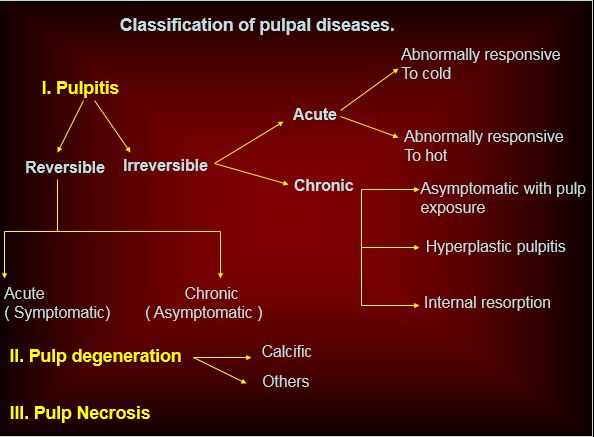 Classification of pulpal diseases.

I. Pulpitis

Reversible

Irreversible

Acute

Abnormally responsive To cold

Abnormally responsive To hot

Chronic

Asymptomatic with pulp exposure

Hyperplastic pulpitis

Internal resorption

Acute ( Symptomatic)

Chronic ( Asymptomatic )

II. Pulp degeneration

Calcific

Others

III. Pulp Necrosis